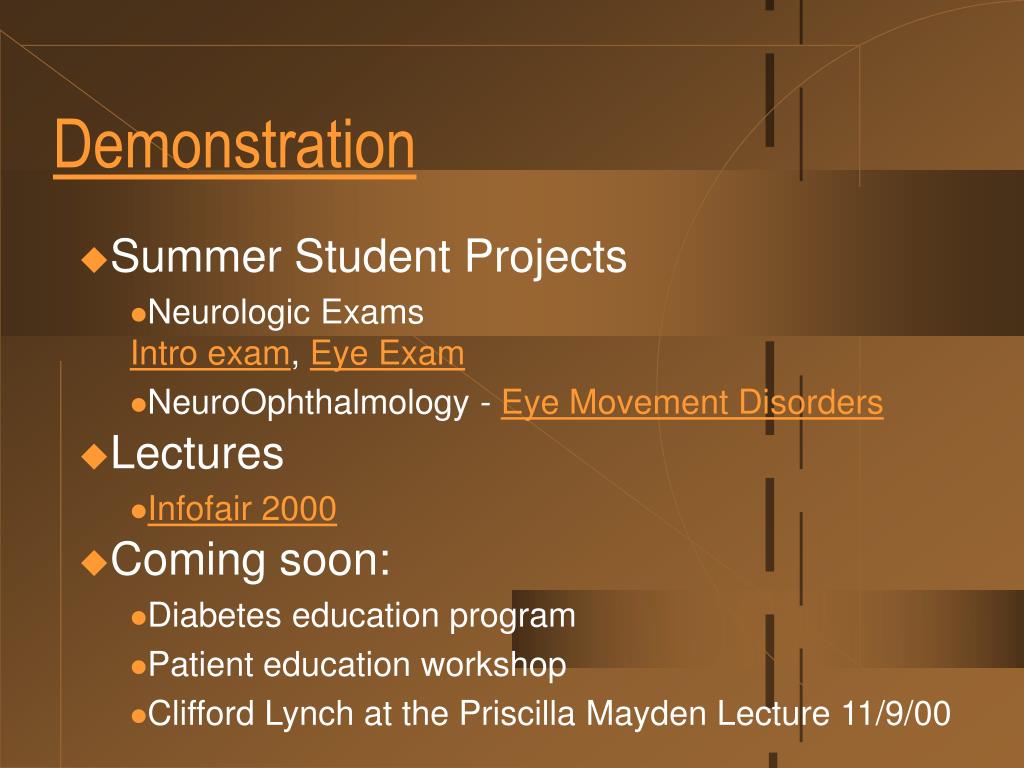 Demonstration

Summer Student Projects

Neurologic Exams
Intro exam, Eye Exam

NeuroOphthalmology - Eye Movement Disorders

Lectures

Infofair 2000

Coming soon:

Diabetes education program

Patient education workshop

Clifford Lynch at the Priscilla Mayden Lecture 11/9/00